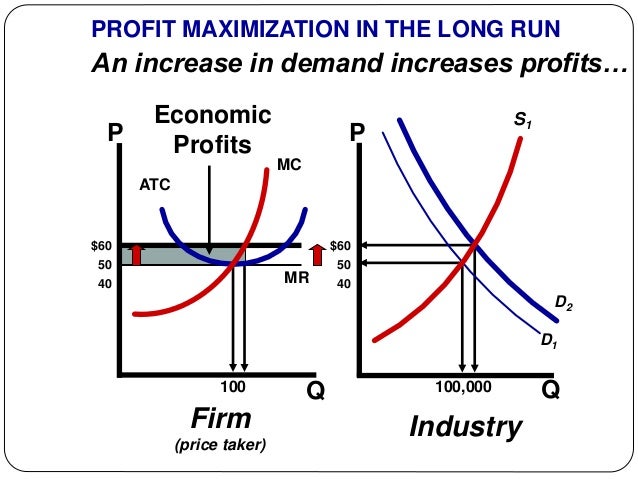 PROFIT MAXIMIZATION IN THE LONG RUN
An increase in demand increases profits…

Economic Profits
P
ATC
MC
$60
50
40
MR
100
Q
Firm
(price taker)

P
$S_1$
$60
50
40
$D_2$
$D_1$
100,000
Q
Industry